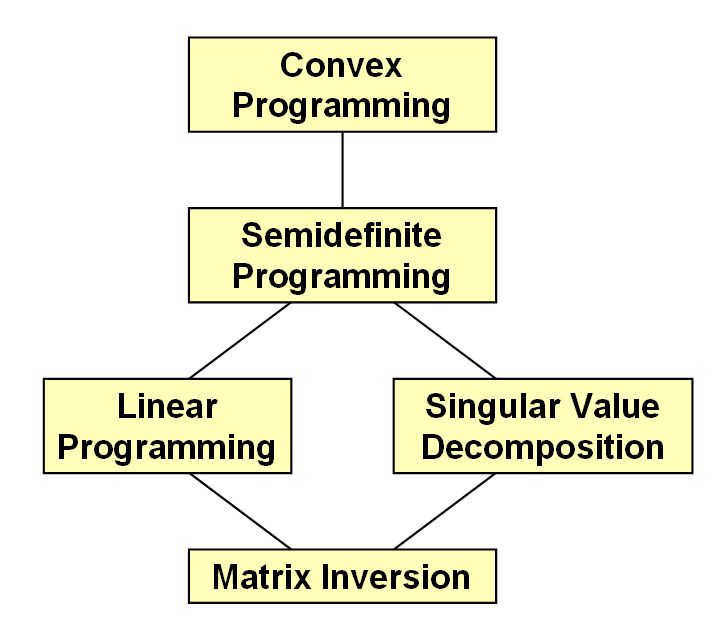 Convex Programming

Semidefinite Programming

Linear Programming

Singular Value Decomposition

Matrix Inversion